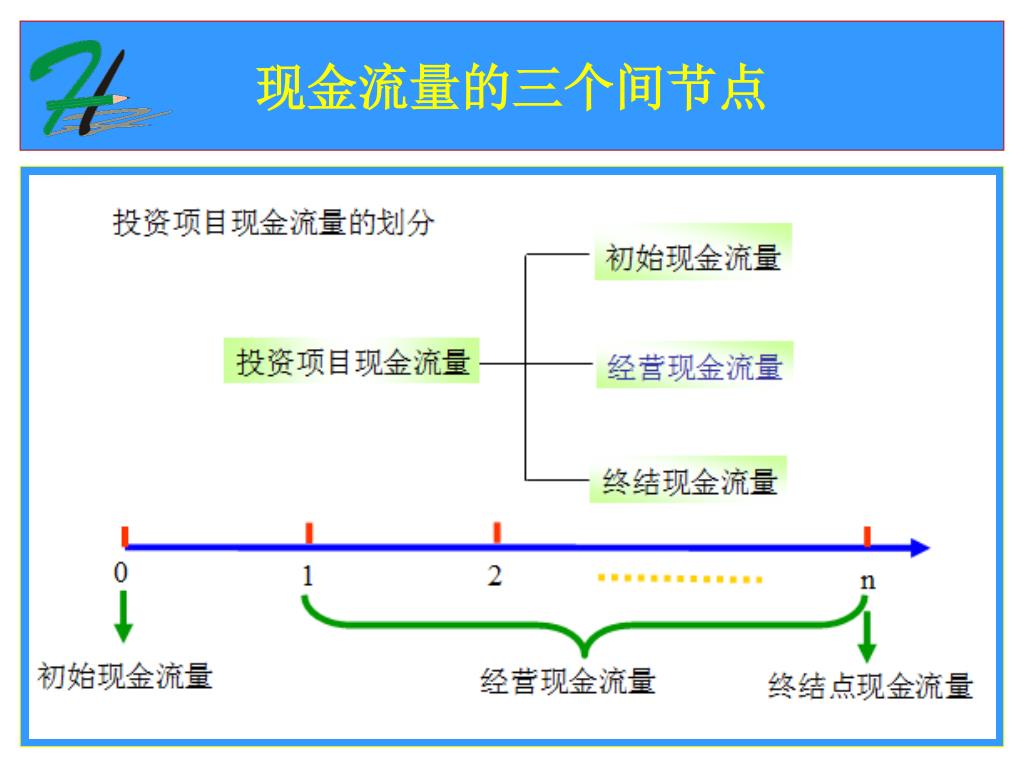 现金流量的三个间节点

投资项目现金流量的划分

投资项目现金流量

初始现金流量

经营现金流量

终结现金流量

0

1

2

n

初始现金流量

经营现金流量

终结点现金流量